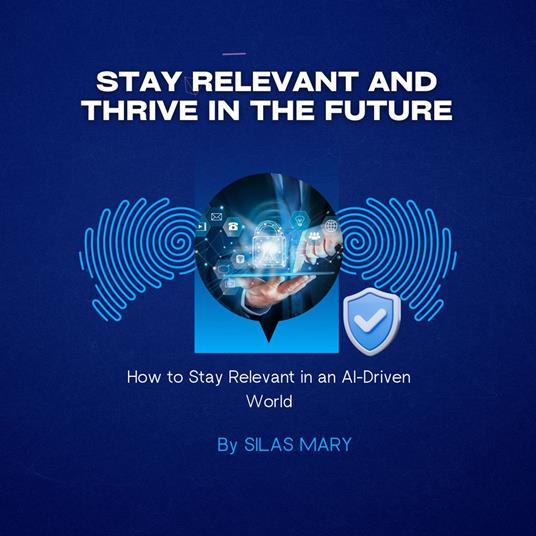 STAY RELEVANT AND THRIVE IN THE FUTURE

How to Stay Relevant in an AI-Driven World

By SILAS MARY